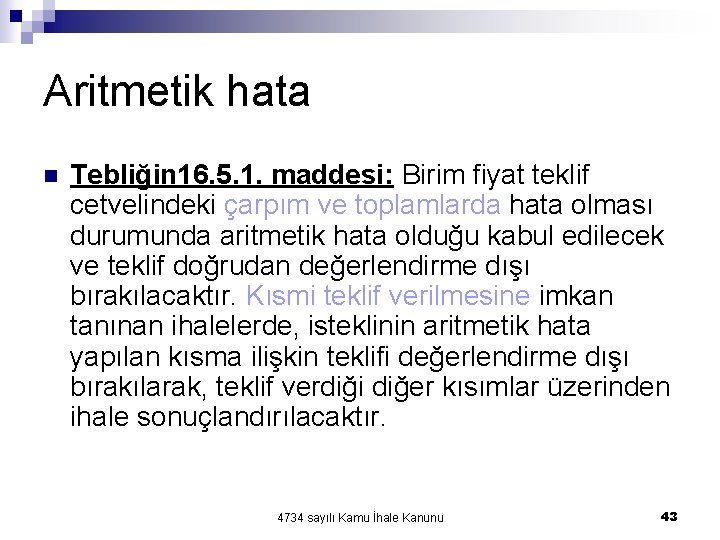 Aritmetik hata

Tebliğin16.5.1. maddesi: Birim fiyat teklif cetvelindeki çarpım ve toplamlarda hata olması durumunda aritmetik hata olduğu kabul edilecek ve teklif doğrudan değerlendirme dışı bırakılacaktır. Kısmi teklif verilmesine imkan tanınan ihalelerde, isteklinin aritmetik hata yapılan kısma ilişkin teklifi değerlendirme dışı bırakılarak, teklif verdiği diğer kısımlar üzerinden ihale sonuçlandırılacaktır.

4734 sayılı Kamu İhale Kanunu

43